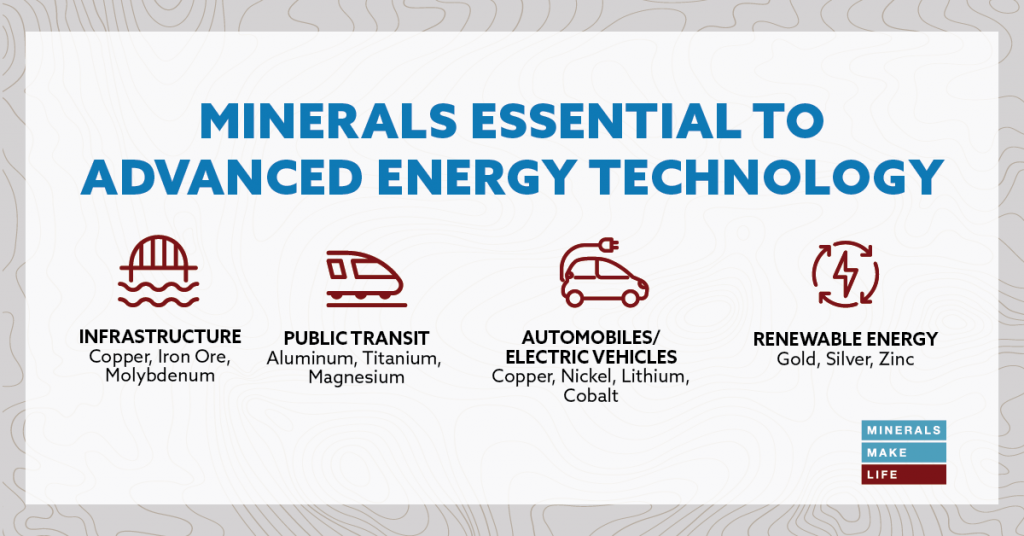 MINERALS ESSENTIAL TO ADVANCED ENERGY TECHNOLOGY

INFRASTRUCTURE
Copper, Iron Ore, Molybdenum

PUBLIC TRANSIT
Aluminum, Titanium, Magnesium

AUTOMOBILES/ ELECTRIC VEHICLES
Copper, Nickel, Lithium, Cobalt

RENEWABLE ENERGY
Gold, Silver, Zinc

MINERALS
MAKE
LIFE